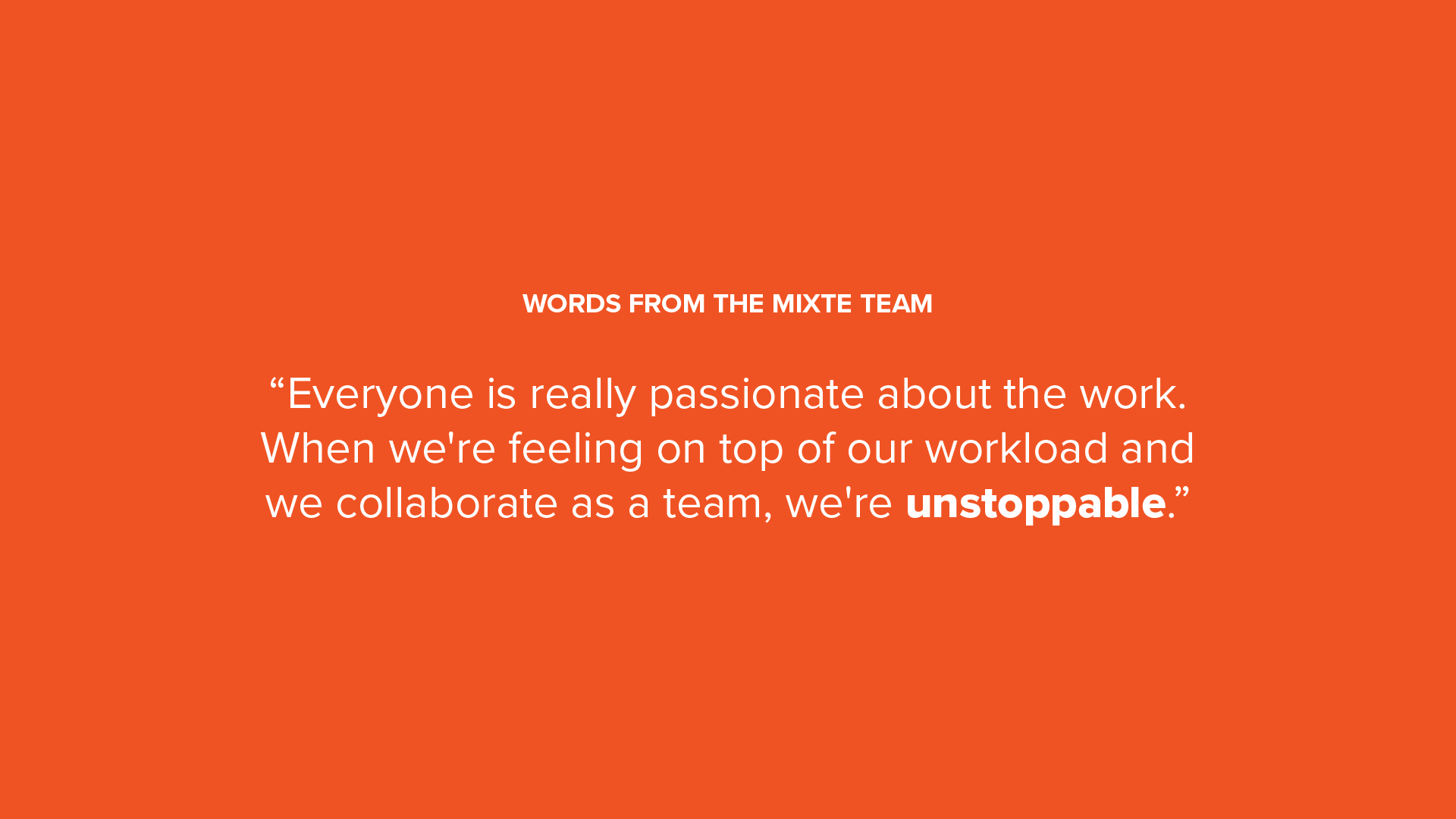 WORDS FROM THE MIXTE TEAM

“Everyone is really passionate about the work. When we're feeling on top of our workload and we collaborate as a team, we're unstoppable.”